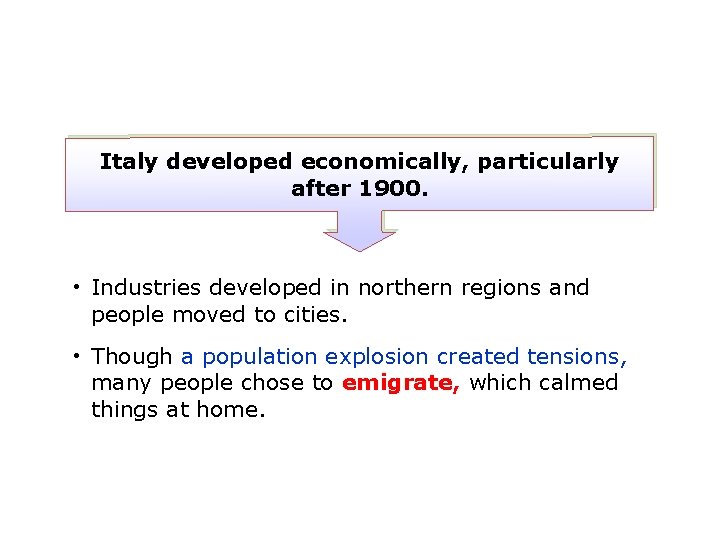 Italy developed economically, particularly after 1900.

• Industries developed in northern regions and people moved to cities.

• Though a population explosion created tensions, many people chose to emigrate, which calmed things at home.